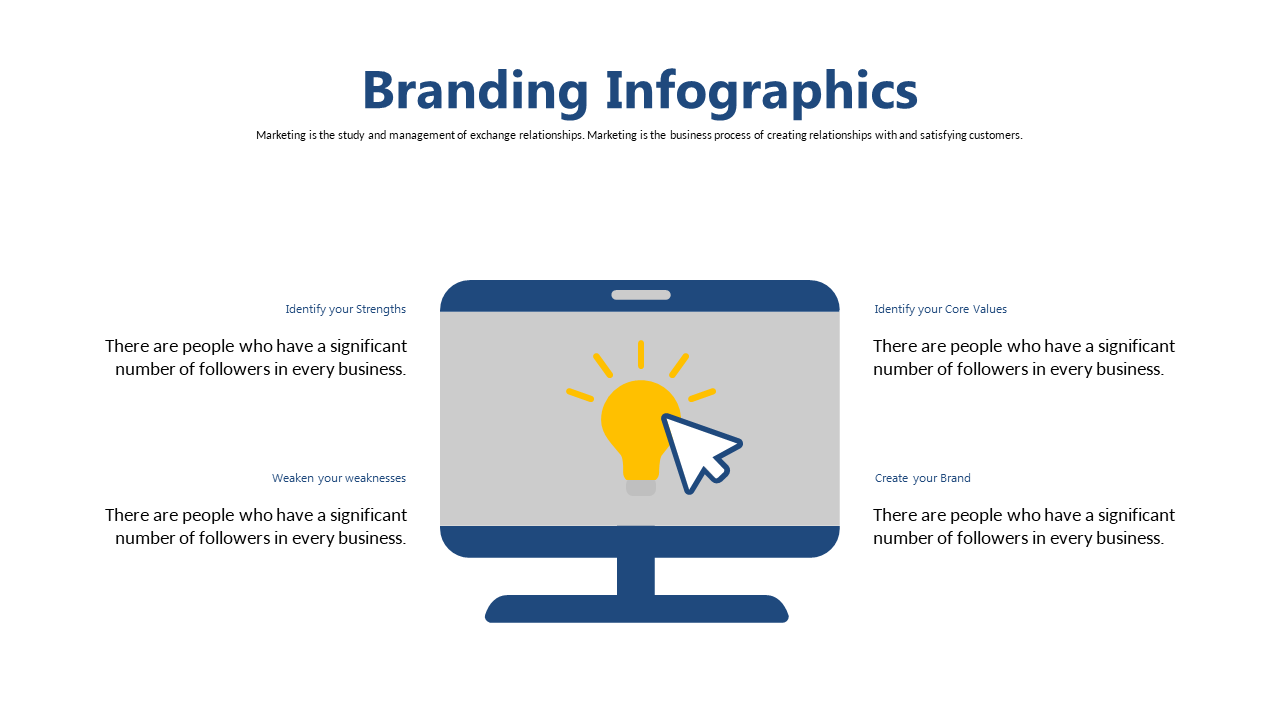 Branding Infographics

Marketing is the study and management of exchange relationships. Marketing is the business process of creating relationships with and satisfying customers.

Identify your Strengths

There are people who have a significant number of followers in every business.

Weaken your weaknesses

There are people who have a significant number of followers in every business.

Identify your Core Values

There are people who have a significant number of followers in every business.

Create your Brand

There are people who have a significant number of followers in every business.